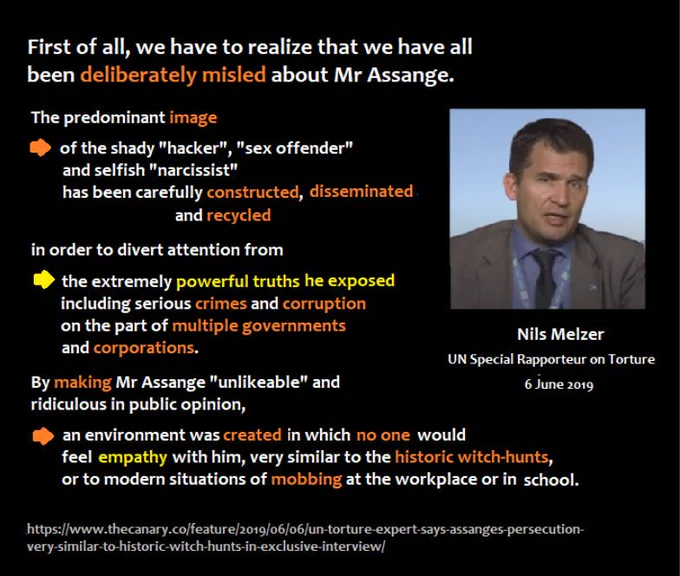 First of all, we have to realize that we have all been deliberately misled about Mr Assange.

The predominant image

of the shady "hacker", "sex offender" and selfish "narcissist" has been carefully constructed, disseminated and recycled

in order to divert attention from

the extremely powerful truths he exposed including serious crimes and corruption on the part of multiple governments and corporations.

By making Mr Assange "unlikeable" and ridiculous in public opinion,

an environment was created in which no one would feel empathy with him, very similar to the historic witch-hunts, or to modern situations of mobbing at the workplace or in school.

Nils Melzer
UN Special Rapporteur on Torture
6 June 2019

https://www.thecanary.co/feature/2019/06/06/un-torture-expert-says-assanges-persecution-very-similar-to-historic-witch-hunts-in-exclusive-interview/